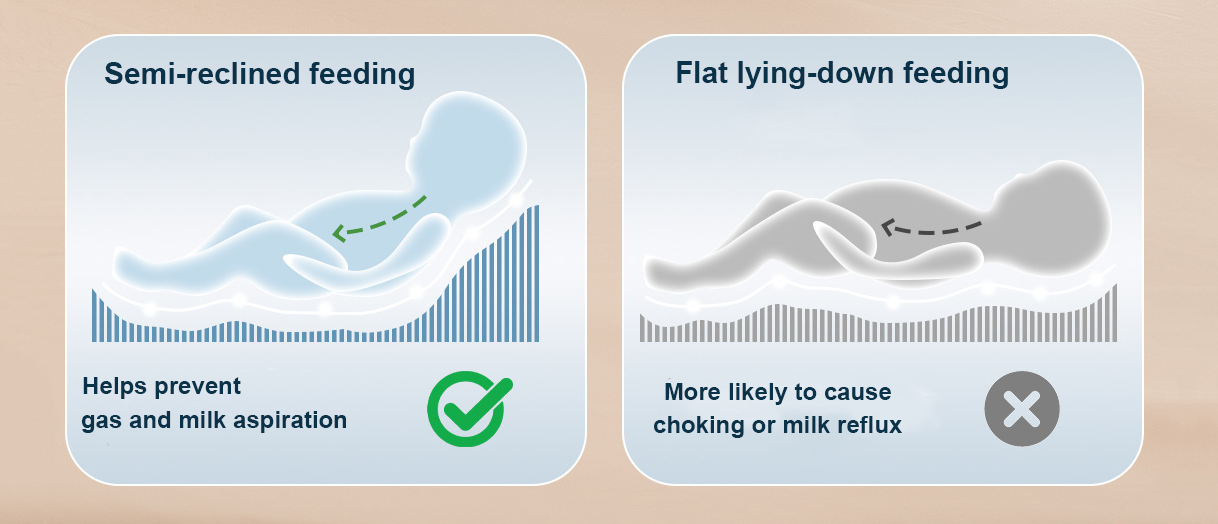 Semi-reclined feeding

Helps prevent gas and milk aspiration

Flat lying-down feeding

More likely to cause choking or milk reflux